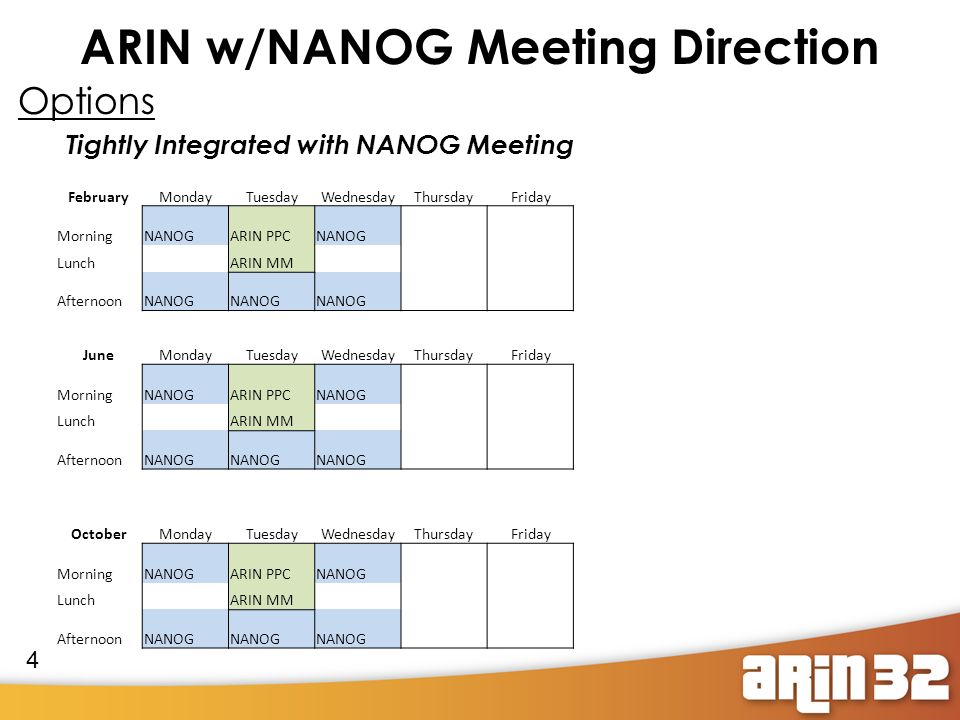 ARIN w/NANOG Meeting Direction

Options

Tightly Integrated with NANOG Meeting

| February | Monday | Tuesday | Wednesday | Thursday | Friday |
|---|---|---|---|---|---|
| Morning | NANOG | ARIN PPC | NANOG | | |
| Lunch | | ARIN MM | | | |
| Afternoon | NANOG | NANOG | NANOG | | |

| June | Monday | Tuesday | Wednesday | Thursday | Friday |
|---|---|---|---|---|---|
| Morning | NANOG | ARIN PPC | NANOG | | |
| Lunch | | ARIN MM | | | |
| Afternoon | NANOG | NANOG | NANOG | | |

| October | Monday | Tuesday | Wednesday | Thursday | Friday |
|---|---|---|---|---|---|
| Morning | NANOG | ARIN PPC | NANOG | | |
| Lunch | | ARIN MM | | | |
| Afternoon | NANOG | NANOG | NANOG | | |

4

ARIN 32